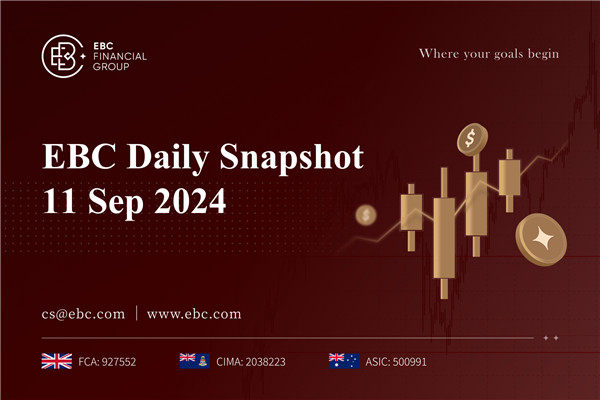 EBC FINANCIAL GROUP

Where your goals begin

EBC Daily Snapshot
11 Sep 2024

$

$

cs@ebc.com | www.ebc.com

FCA: 927552 CIMA: 2038223 ASIC: 500991